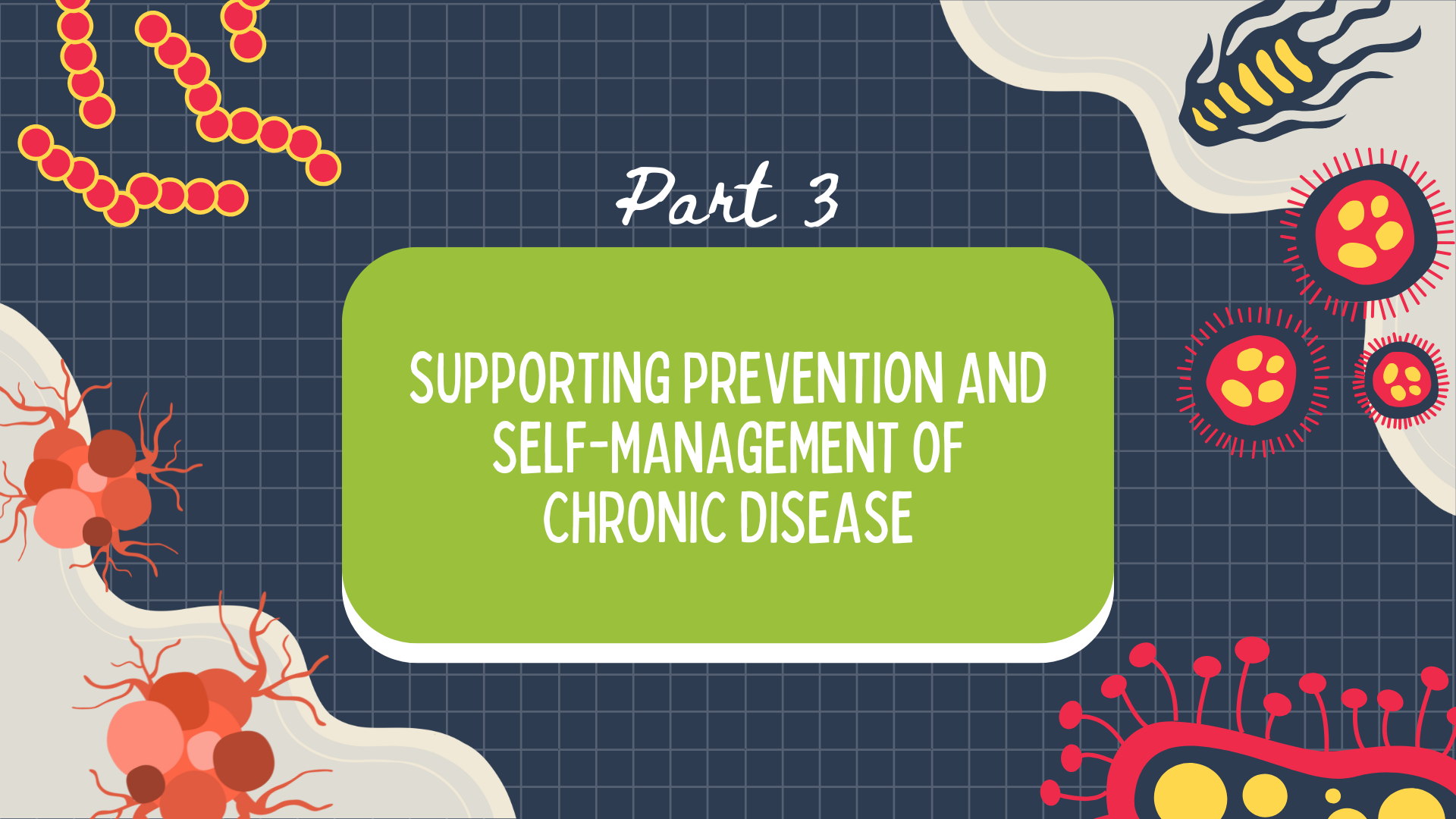 Part 3

SUPPORTING PREVENTION AND SELF-MANAGEMENT OF CHRONIC DISEASE